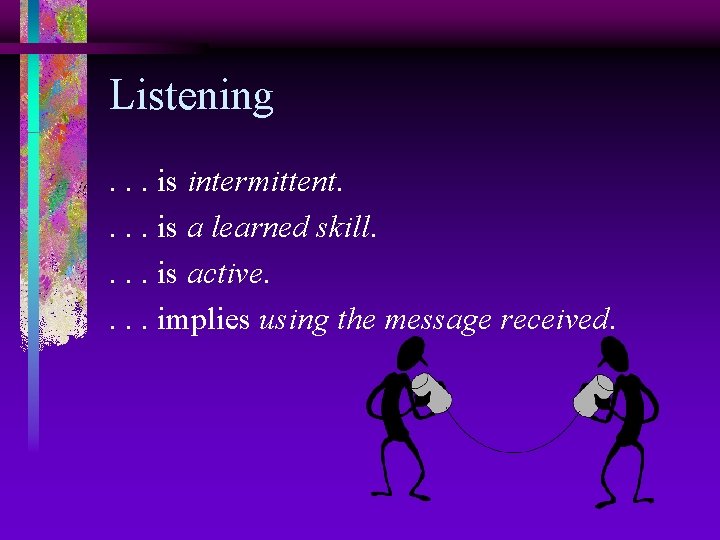 Listening

. . . is intermittent.

. . . is a learned skill.

. . . is active.

. . . implies using the message received.